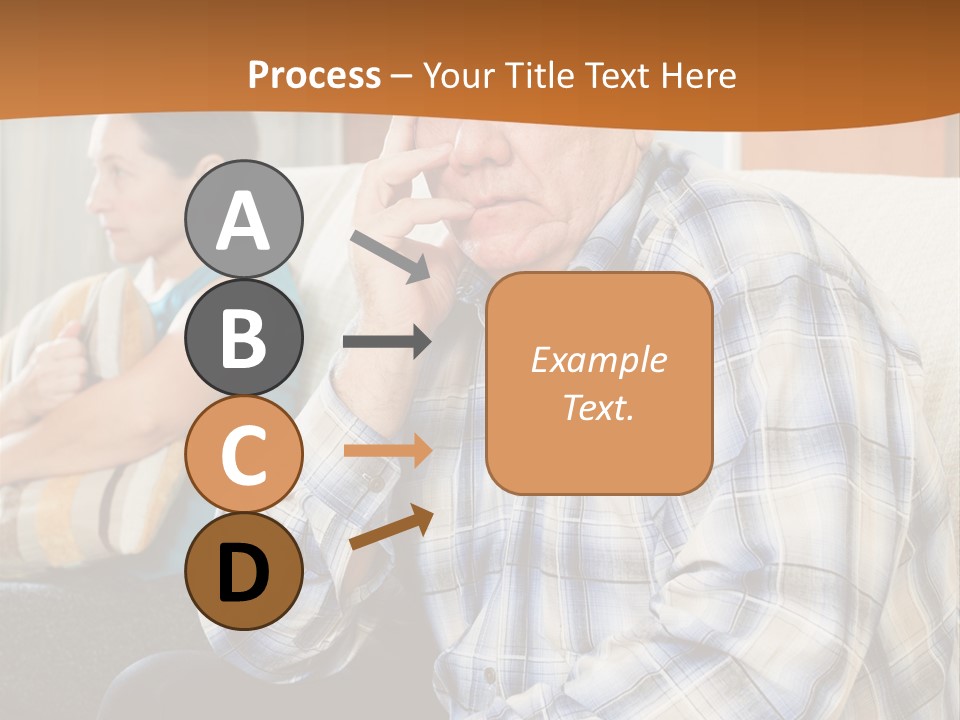 Process – Your Title Text Here

A

B

C

D

Example Text.